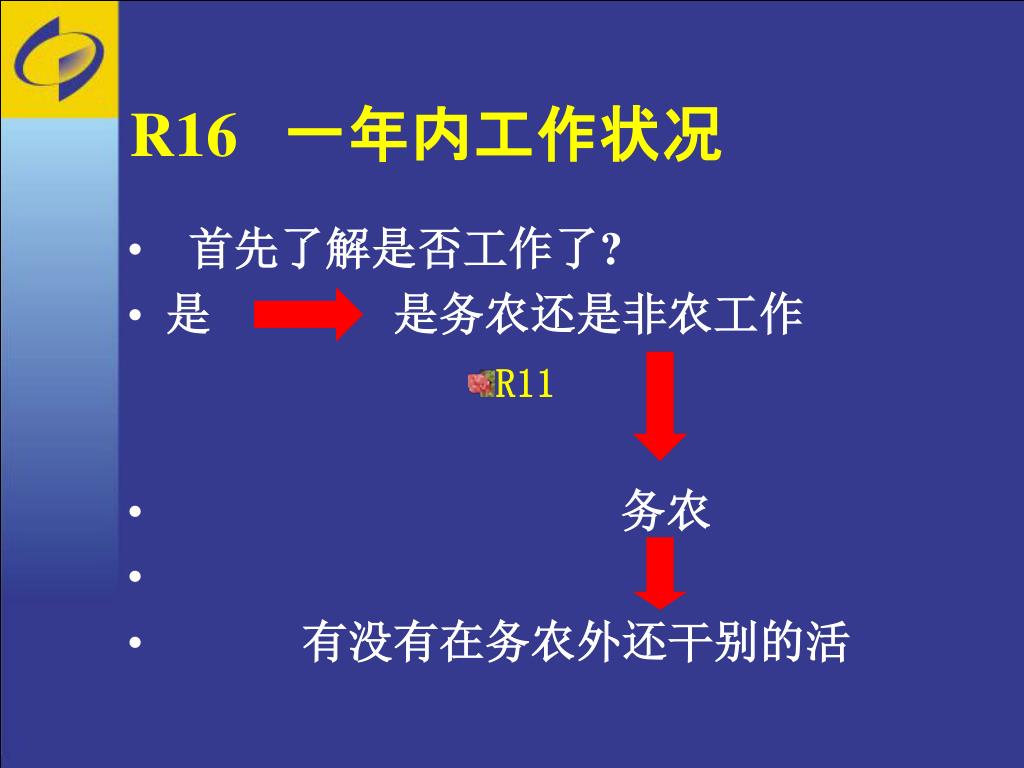 R16 一年内工作状况

• 首先了解是否工作了?
• 是 是务农还是非农工作

R11

• 务农
•
• 有没有在务农外还干别的活